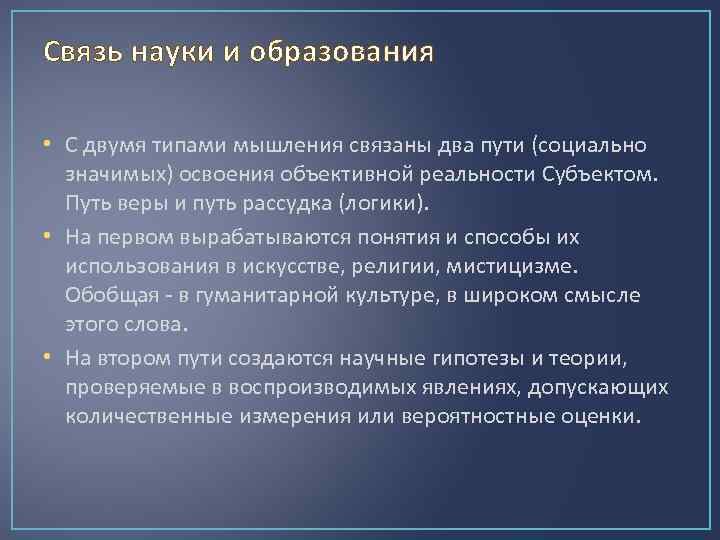 Связь науки и образования

• С двумя типами мышления связаны два пути (социально значимых) освоения объективной реальности Субъектом. Путь веры и путь рассудка (логики).

• На первом вырабатываются понятия и способы их использования в искусстве, религии, мистицизме. Обобщая - в гуманитарной культуре, в широком смысле этого слова.

• На втором пути создаются научные гипотезы и теории, проверяемые в воспроизводимых явлениях, допускающих количественные измерения или вероятностные оценки.